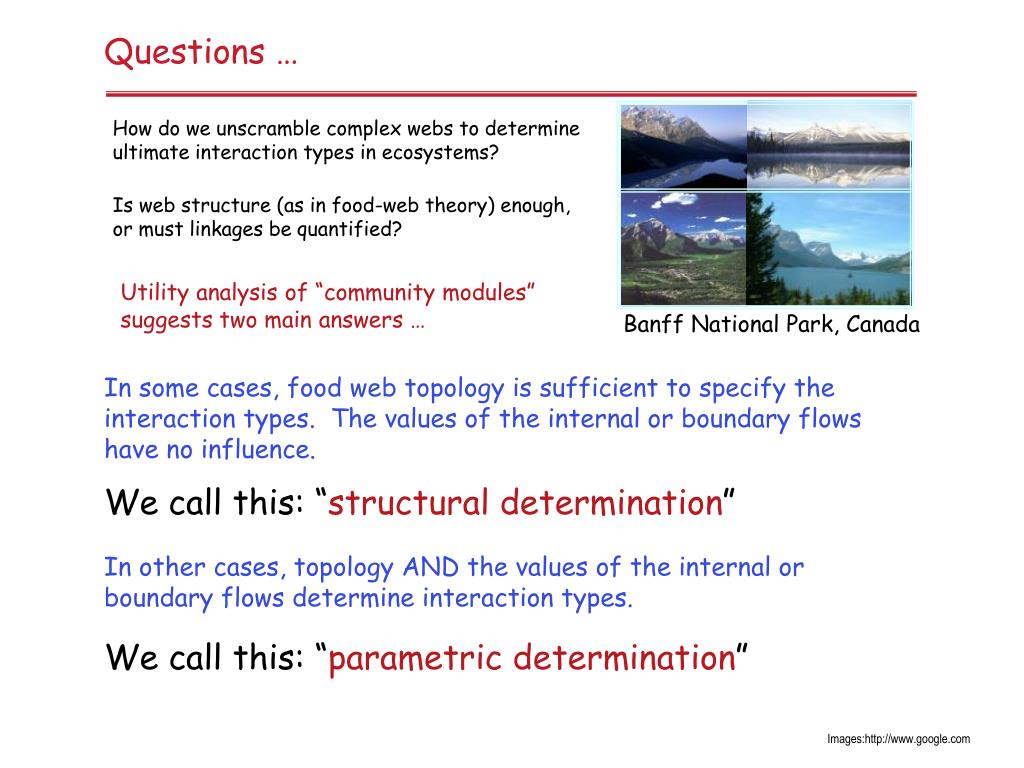 Questions …

How do we unscramble complex webs to determine ultimate interaction types in ecosystems?

Is web structure (as in food-web theory) enough, or must linkages be quantified?

Utility analysis of “community modules” suggests two main answers …

Banff National Park, Canada

In some cases, food web topology is sufficient to specify the interaction types. The values of the internal or boundary flows have no influence.

We call this: “structural determination”

In other cases, topology AND the values of the internal or boundary flows determine interaction types.

We call this: “parametric determination”

Images:http://www.google.com